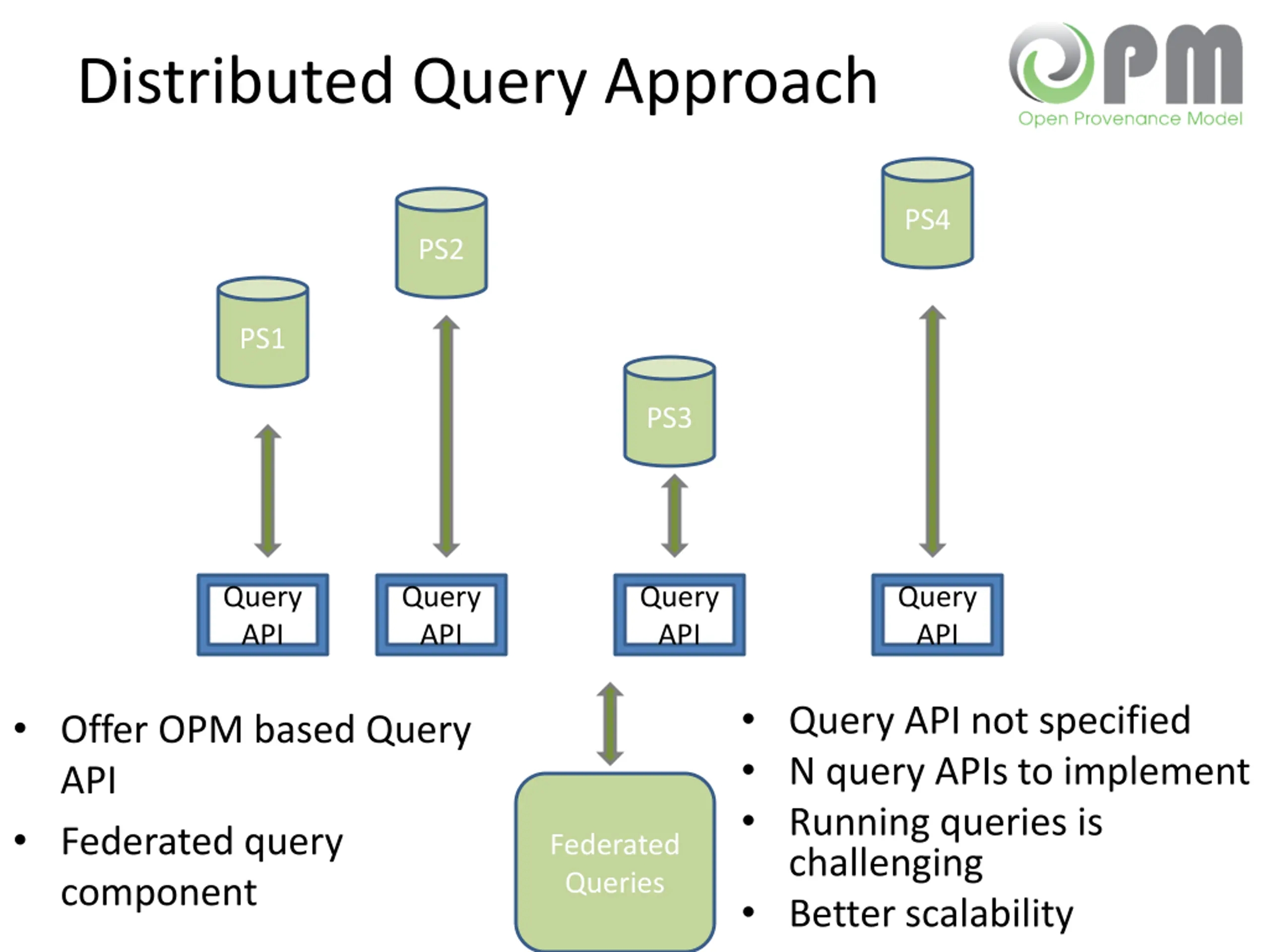 Distributed Query Approach

OPM
Open Provenance Model

PS1

PS2

PS3

PS4

Query API

Query API

Query API

Query API

Federated Queries

• Offer OPM based Query API
• Federated query component

• Query API not specified
• N query APIs to implement
• Running queries is challenging
• Better scalability